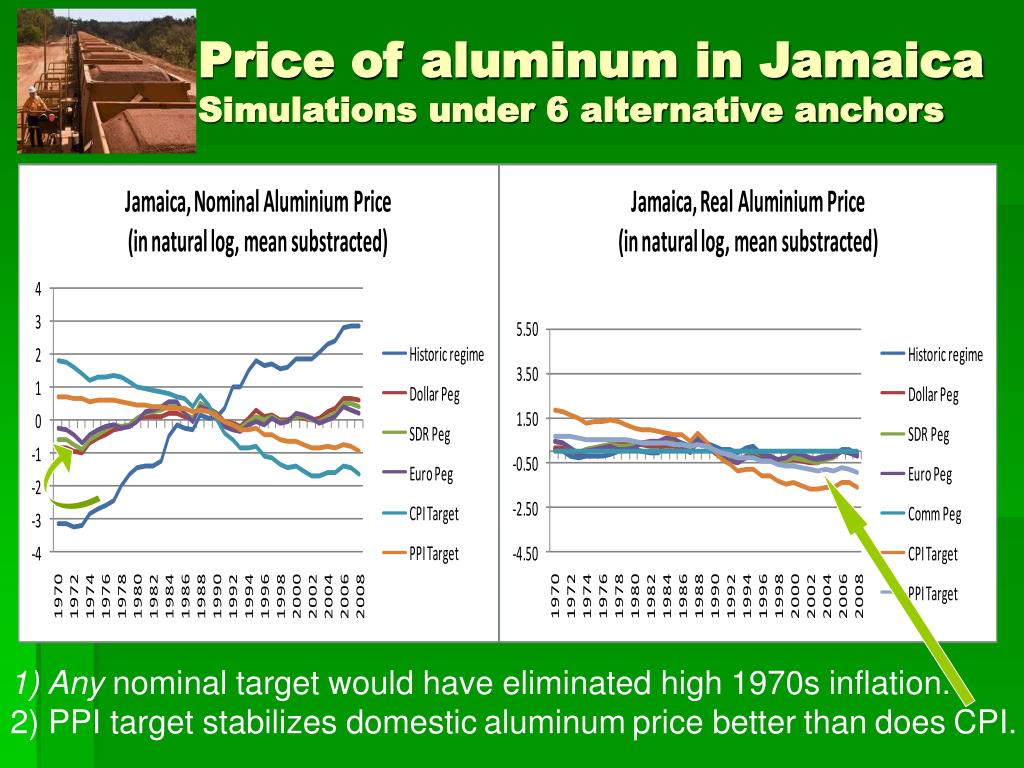 Price of aluminum in Jamaica
Simulations under 6 alternative anchors

Jamaica, Nominal Aluminium Price
(in natural log, mean substracted)

4
3
2
1
0
-1
-2
-3
-4

1970 1972 1974 1976 1978 1980 1982 1984 1986 1988 1990 1992 1994 1996 1998 2000 2002 2004 2006 2008

Historic regime
Dollar Peg
SDR Peg
Euro Peg
CPI Target
PPI Target

Jamaica, Real Aluminium Price
(in natural log, mean substracted)

5.50
3.50
1.50
-0.50
-2.50
-4.50

1970 1972 1974 1976 1978 1980 1982 1984 1986 1988 1990 1992 1994 1996 1998 2000 2002 2004 2006 2008

Historic regime
Dollar Peg
SDR Peg
Euro Peg
Comm Peg
CPI Target
PPI Target

1) Any nominal target would have eliminated high 1970s inflation.
2) PPI target stabilizes domestic aluminum price better than does CPI.